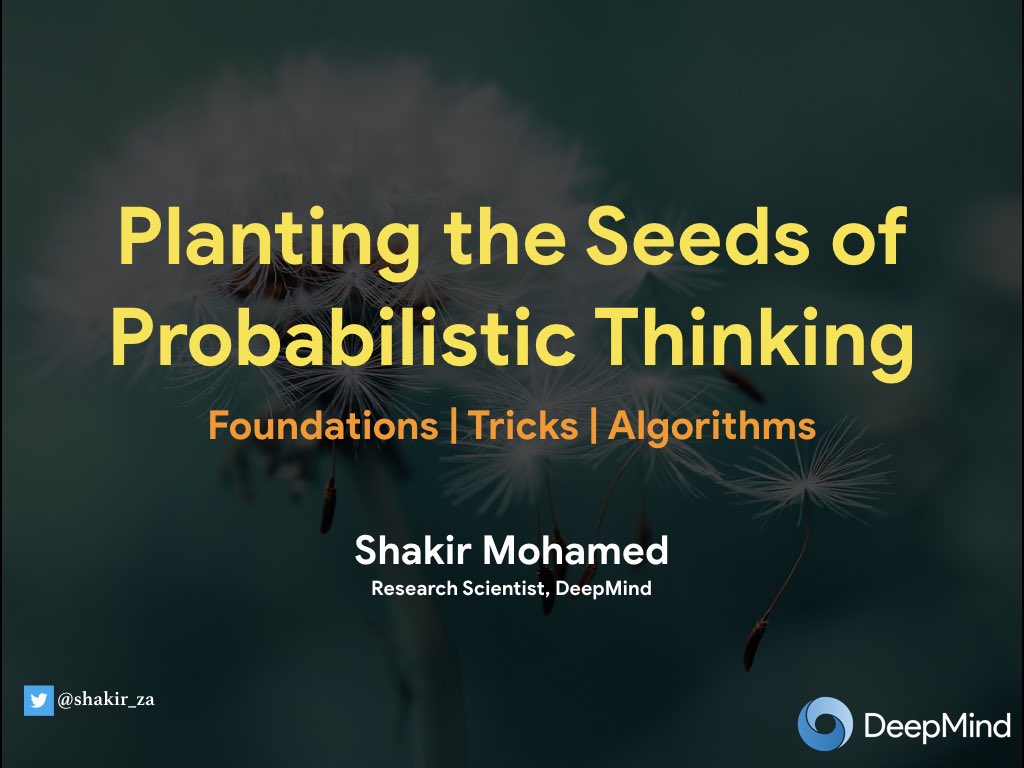 Planting the Seeds of Probabilistic Thinking

Foundations | Tricks | Algorithms

Shakir Mohamed
Research Scientist, DeepMind

@shakir_za

DeepMind